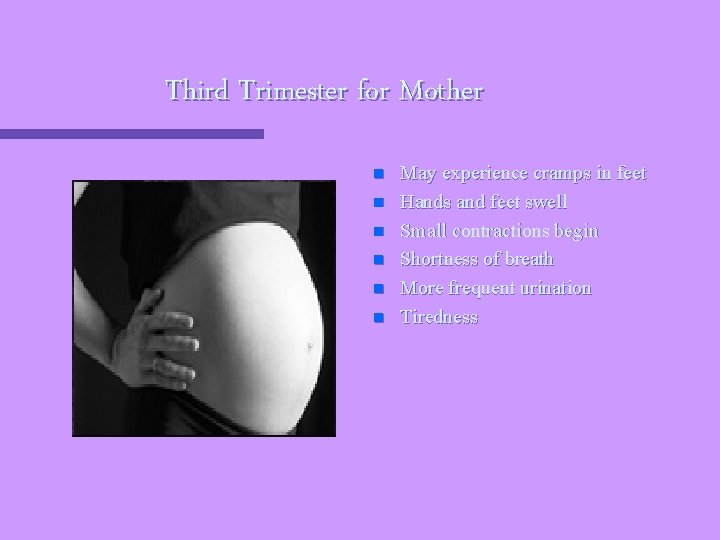 Third Trimester for Mother

- May experience cramps in feet
- Hands and feet swell
- Small contractions begin
- Shortness of breath
- More frequent urination
- Tiredness